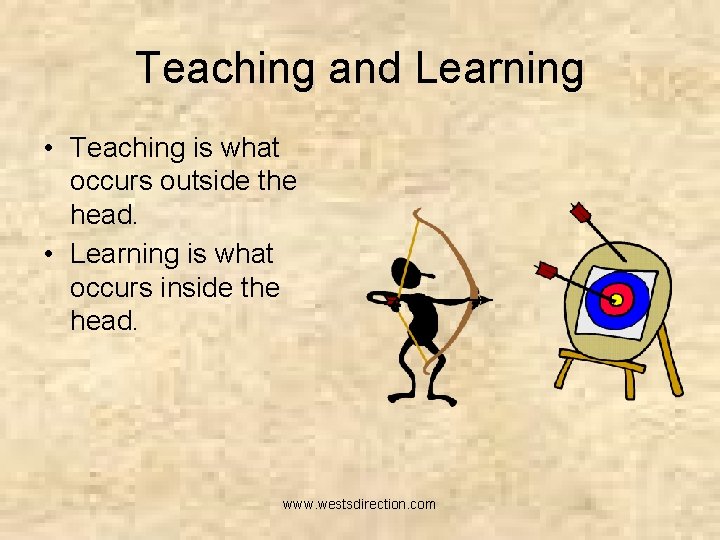 Teaching and Learning

• Teaching is what occurs outside the head.
• Learning is what occurs inside the head.

www.westsdirection.com